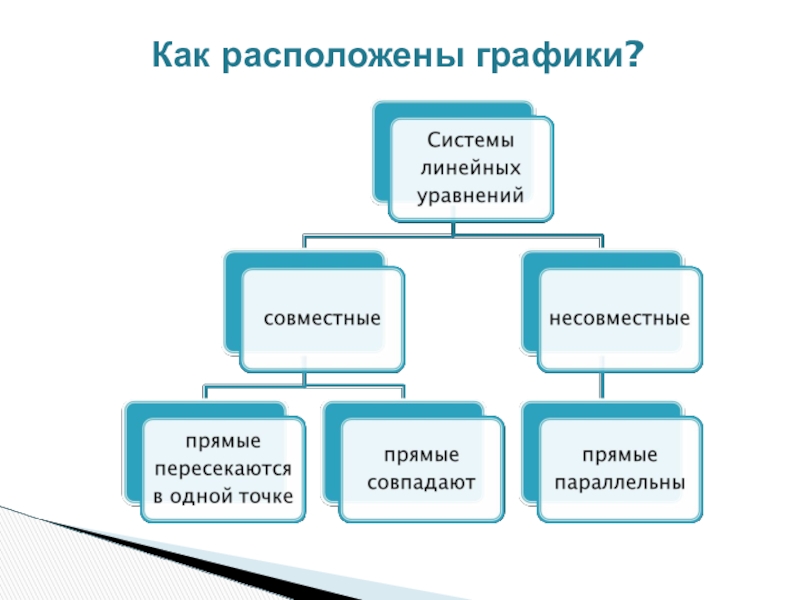 Как расположены графики?

Системы линейных уравнений

совместные

несовместные

прямые пересекаются в одной точке

прямые совпадают

прямые параллельны